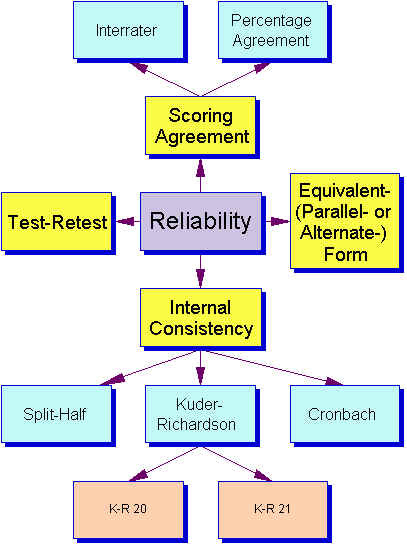 Interrater

Percentage Agreement

Scoring Agreement

Test-Retest

Reliability

Equivalent- (Parallel- or Alternate-) Form

Internal Consistency

Split-Half

Kuder-Richardson

Cronbach

K-R 20

K-R 21